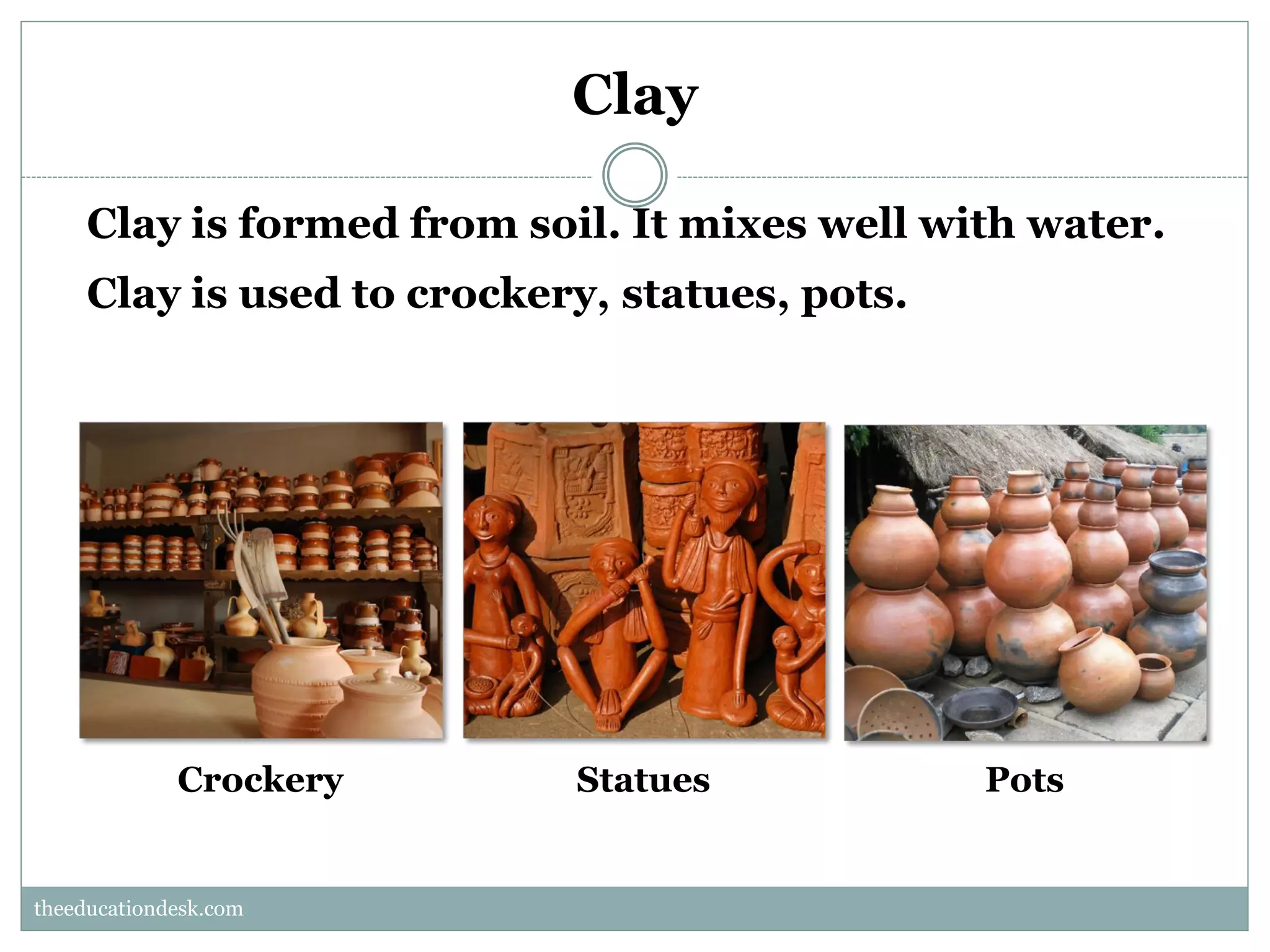 Clay

Clay is formed from soil. It mixes well with water.

Clay is used to crockery, statues, pots.

Crockery

Statues

Pots

theeducationdesk.com